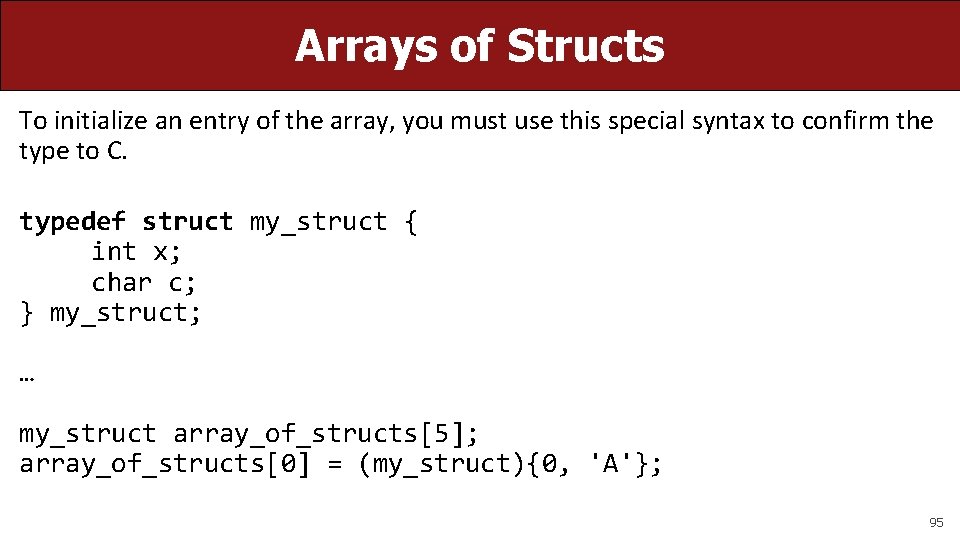 Arrays of Structs

To initialize an entry of the array, you must use this special syntax to confirm the type to C.

typedef struct my_struct {
    int x;
    char c;
} my_struct;

…

my_struct array_of_structs[5];
array_of_structs[0] = (my_struct){0, 'A'};

95